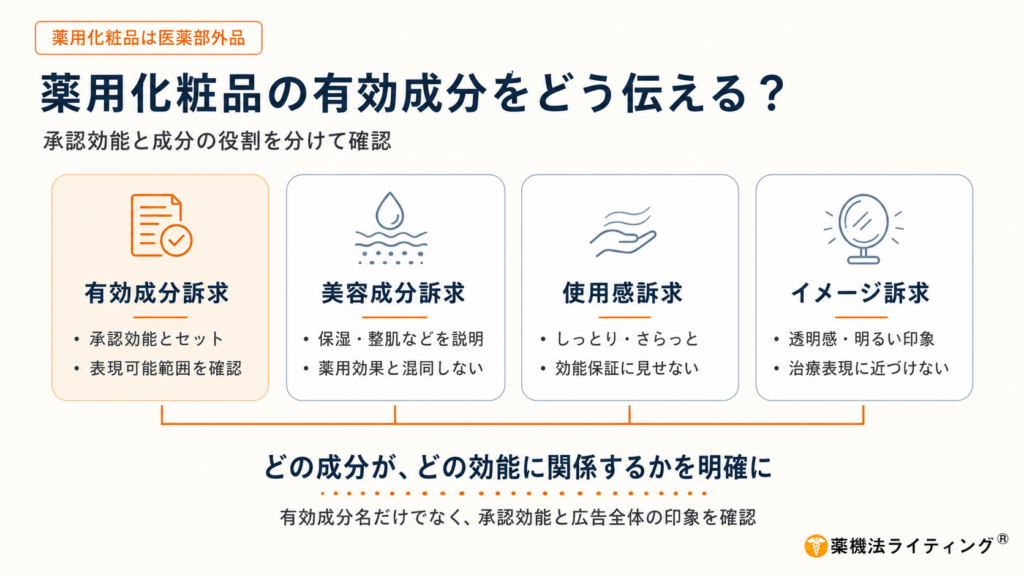 薬用化粧品は医薬部外品

薬用化粧品の有効成分をどう伝える？

承認効能と成分の役割を分けて確認

有効成分訴求
• 承認効能とセット
• 表現可能範囲を確認

美容成分訴求
• 保湿・整肌などを説明
• 薬用効果と混同しない

使用感訴求
• しっとり・さらっと
• 効能保証に見せない

イメージ訴求
• 透明感・明るい印象
• 治療表現に近づけない

どの成分が、どの効能に関係するかを明確に

有効成分名だけでなく、承認効能と広告全体の印象を確認

薬機法ライティング®